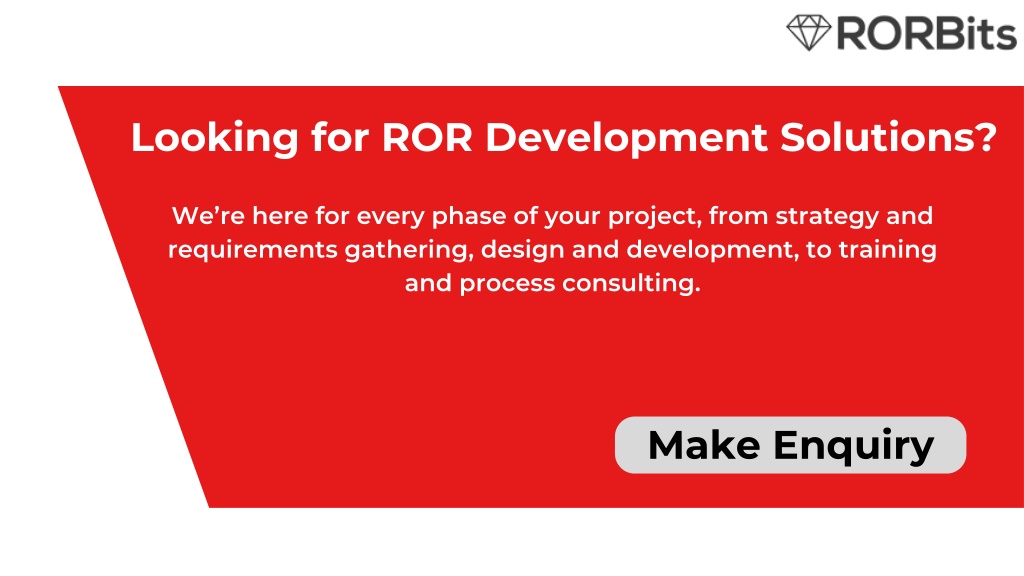 RORBits

Looking for ROR Development Solutions?

We’re here for every phase of your project, from strategy and requirements gathering, design and development, to training and process consulting.

Make Enquiry